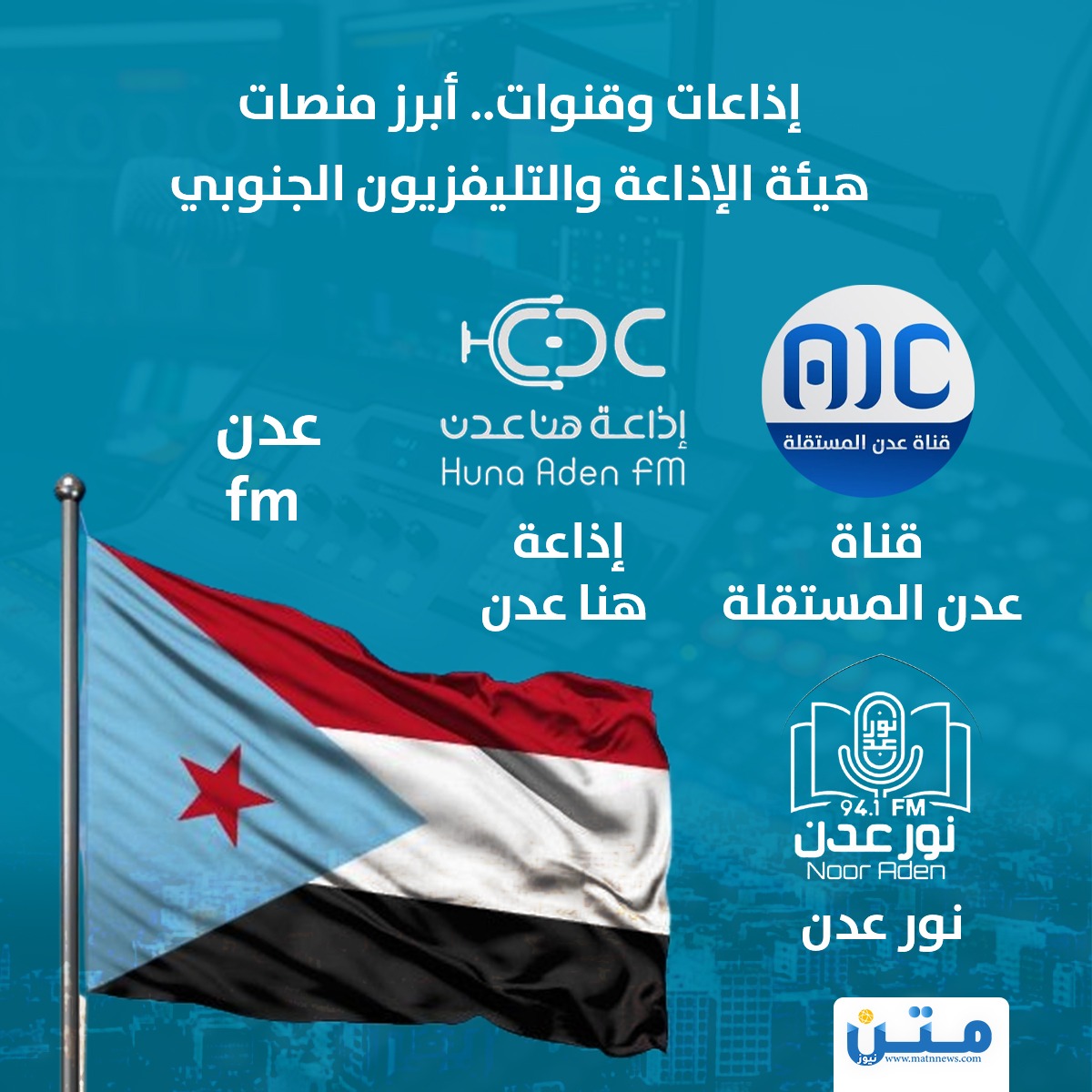 إذاعات وقنوات.. أبرز منصات
هيئة الإذاعة والتليفزيون الجنوبي

AIC
قناة عدن المستقلة

قناة
عدن المستقلة

إذاعة هنا عدن
Huna Aden FM

إذاعة
هنا عدن

عدن
fm

نور عدن
94.1 FM
نور عدن
Noor Aden

نور عدن

متن نيوز
www.matnnews.com